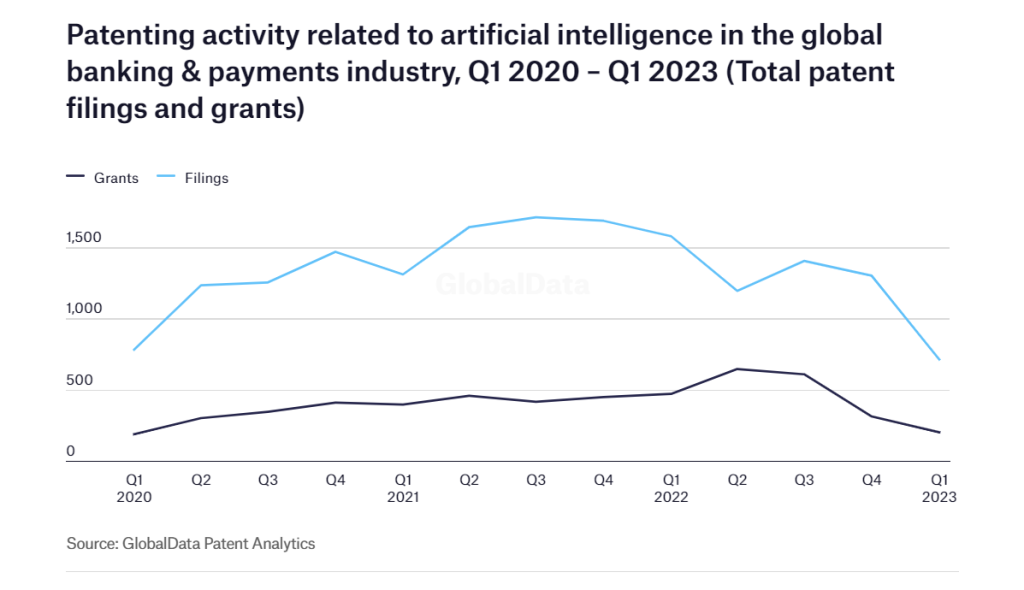 Patenting activity related to artificial intelligence in the global banking & payments industry, Q1 2020 – Q1 2023 (Total patent filings and grants)

Grants Filings

1,500
1,000
500
0

GlobalData

Q1 2020
Q2
Q3
Q4
Q1 2021
Q2
Q3
Q4
Q1 2022
Q2
Q3
Q4
Q1 2023

Source: GlobalData Patent Analytics